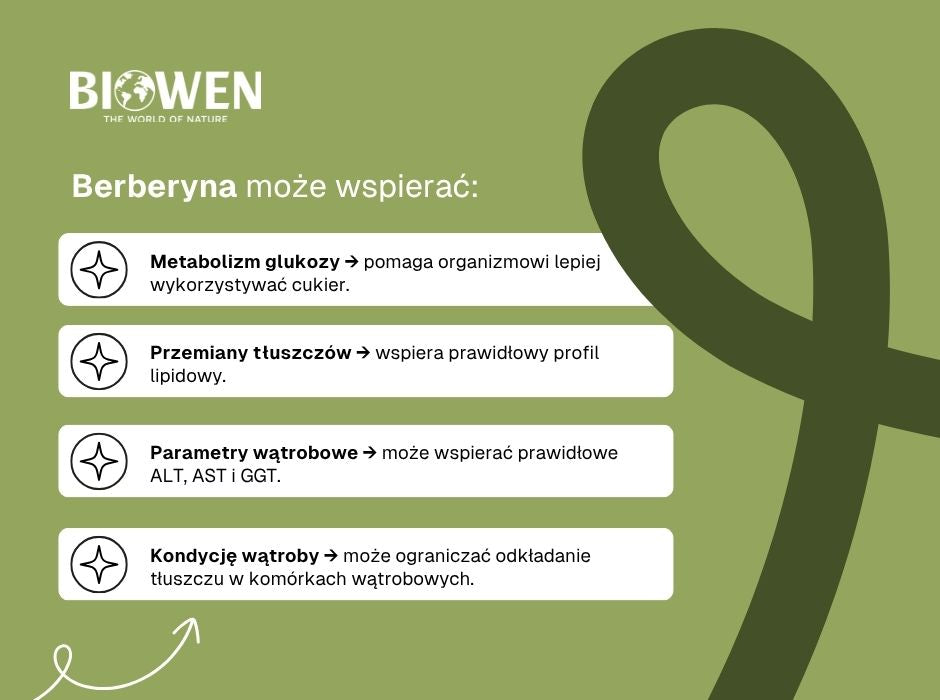 BIOWEN
THE WORLD OF NATURE

Berberyna może wspierać:

Metabolizm glukozy → pomaga organizmowi lepiej wykorzystywać cukier.

Przemiany tłuszczów → wspiera prawidłowy profil lipidowy.

Parametry wątrobowe → może wspierać prawidłowe ALT, AST i GGT.

Kondycję wątroby → może ograniczać odkładanie tłuszczu w komórkach wątrobowych.